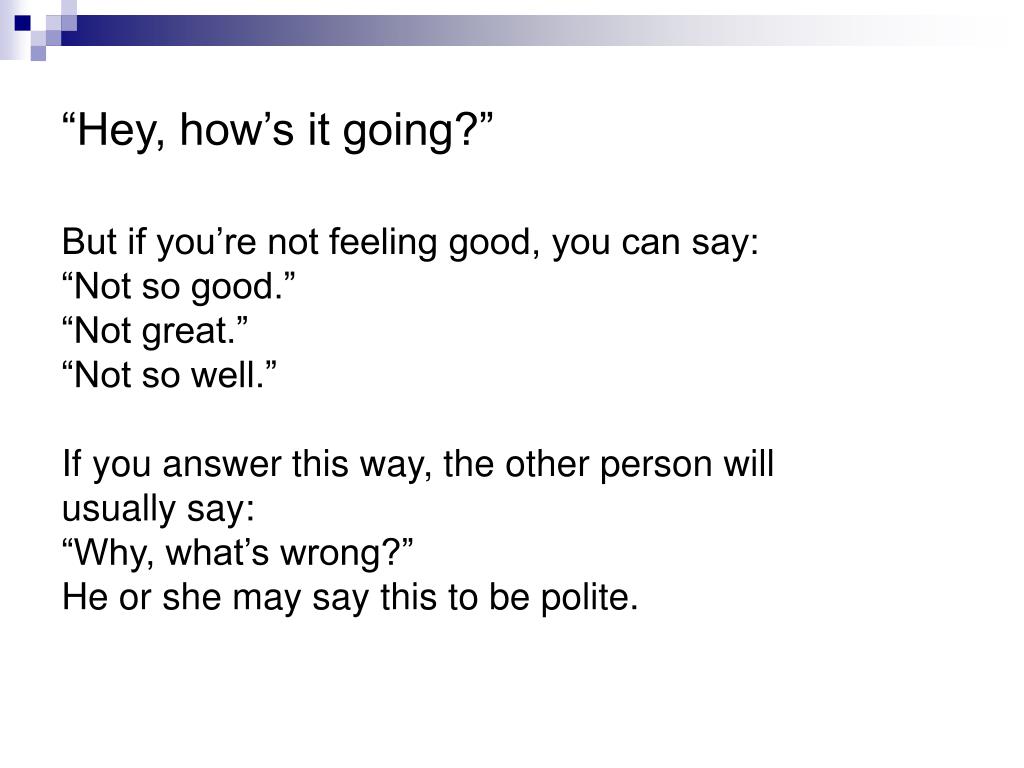 “Hey, how’s it going?”

But if you’re not feeling good, you can say:
“Not so good.”
“Not great.”
“Not so well.”

If you answer this way, the other person will usually say:
“Why, what’s wrong?”
He or she may say this to be polite.